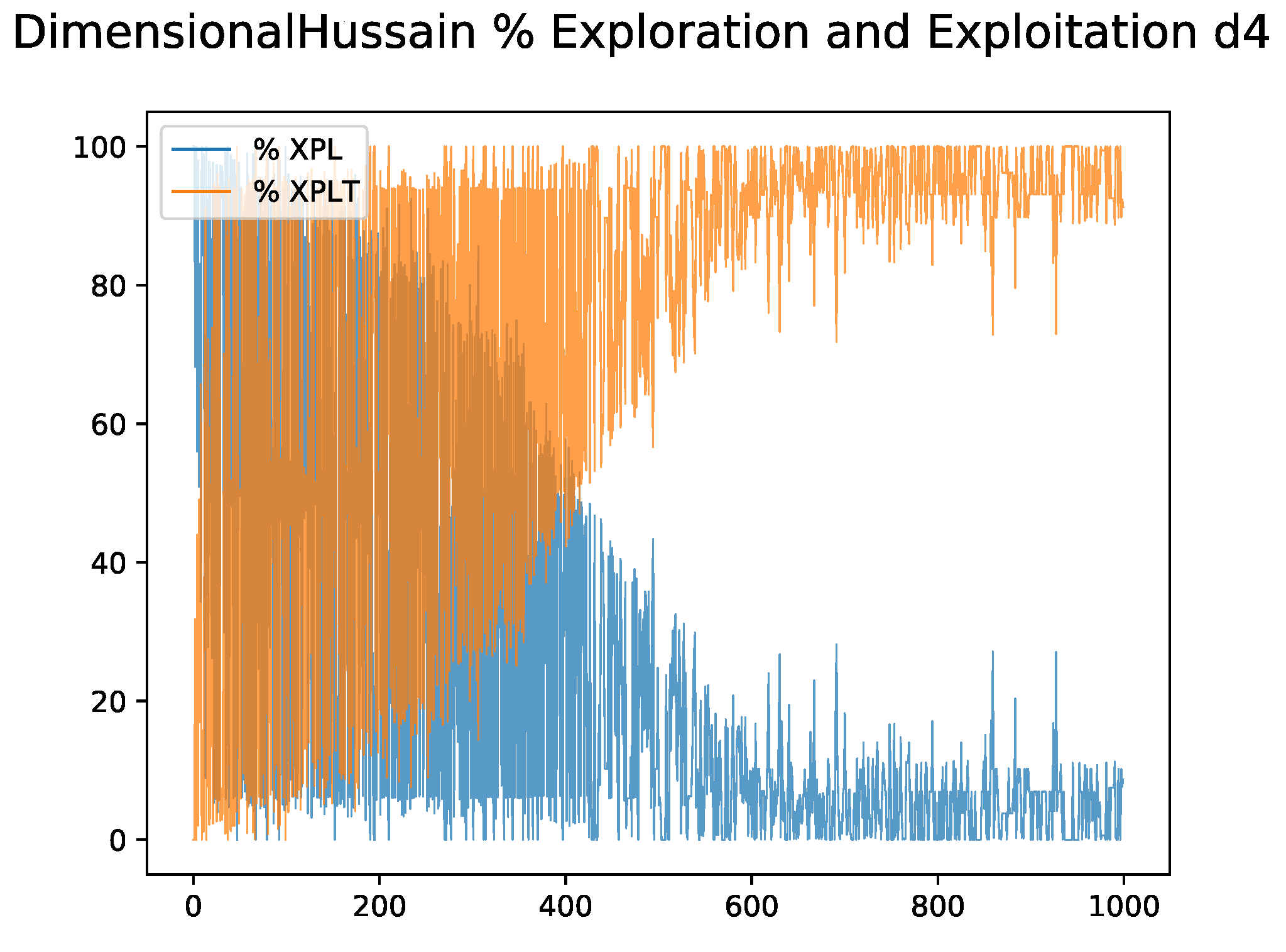 DimensionalHussain % Exploration and Exploitation d4

% XPL
% XPLT

100
80
60
40
20
0

0
200
400
600
800
1000